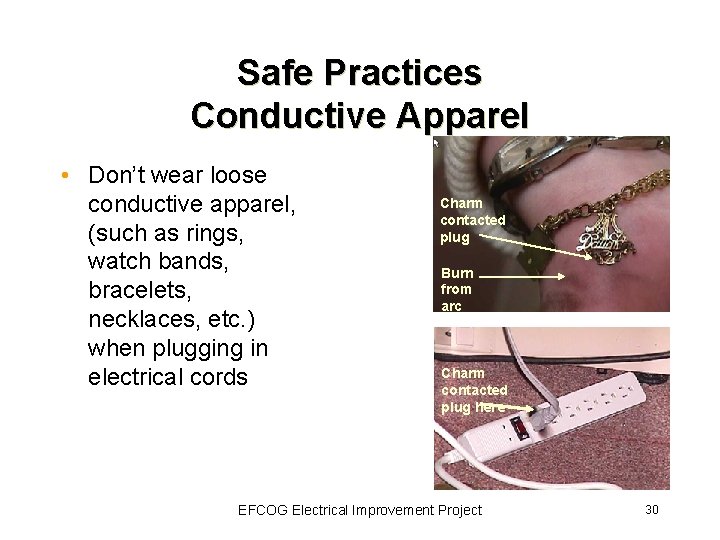 Safe Practices
Conductive Apparel

• Don't wear loose conductive apparel, (such as rings, watch bands, bracelets, necklaces, etc.) when plugging in electrical cords

Charm contacted plug

Burn from arc

Charm contacted plug here

EFCOG Electrical Improvement Project

30